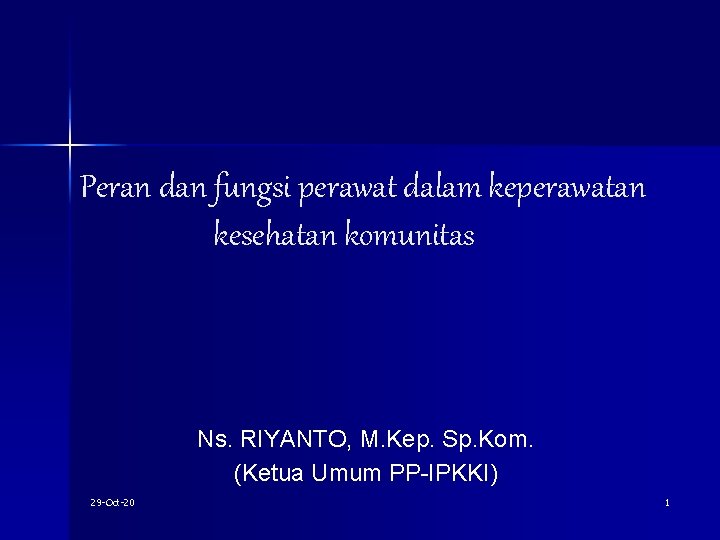 Peran dan fungsi perawat dalam keperawatan kesehatan komunitas

Ns. RIYANTO, M.Kep. Sp.Kom.
(Ketua Umum PP-IPKKI)

29-Oct-20

1